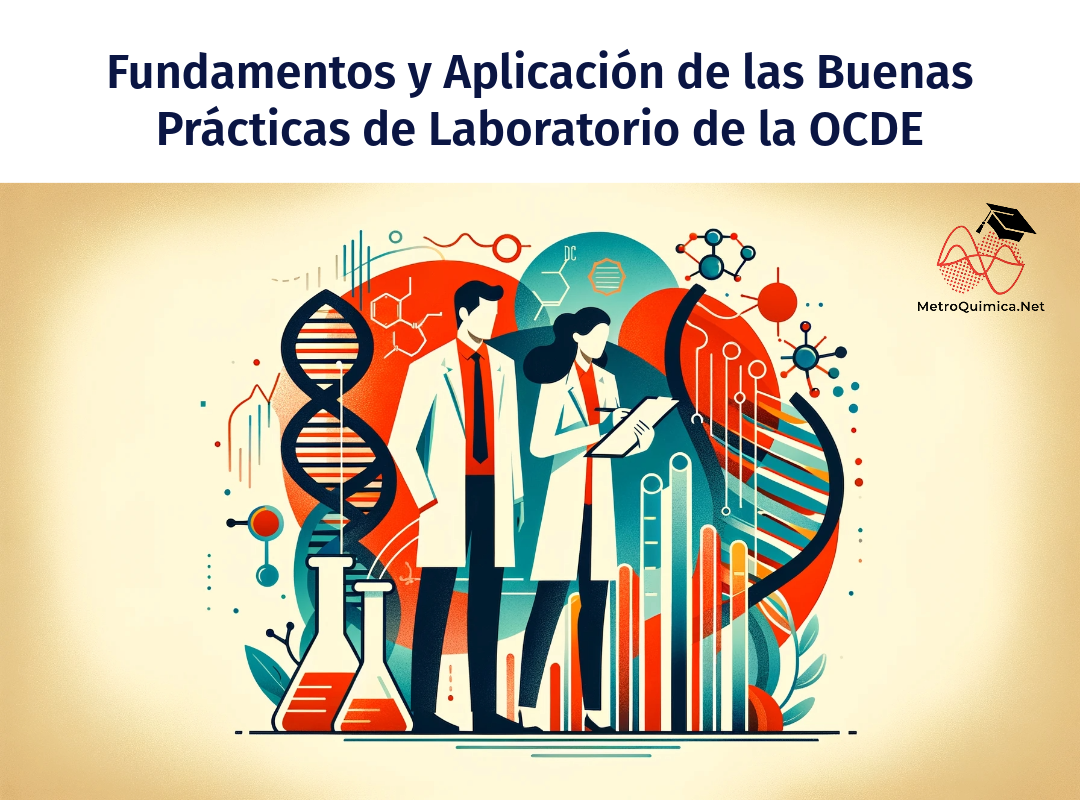 Fundamentos y Aplicación de las Buenas Prácticas de Laboratorio de la OCDE

MetroQuimica.Net